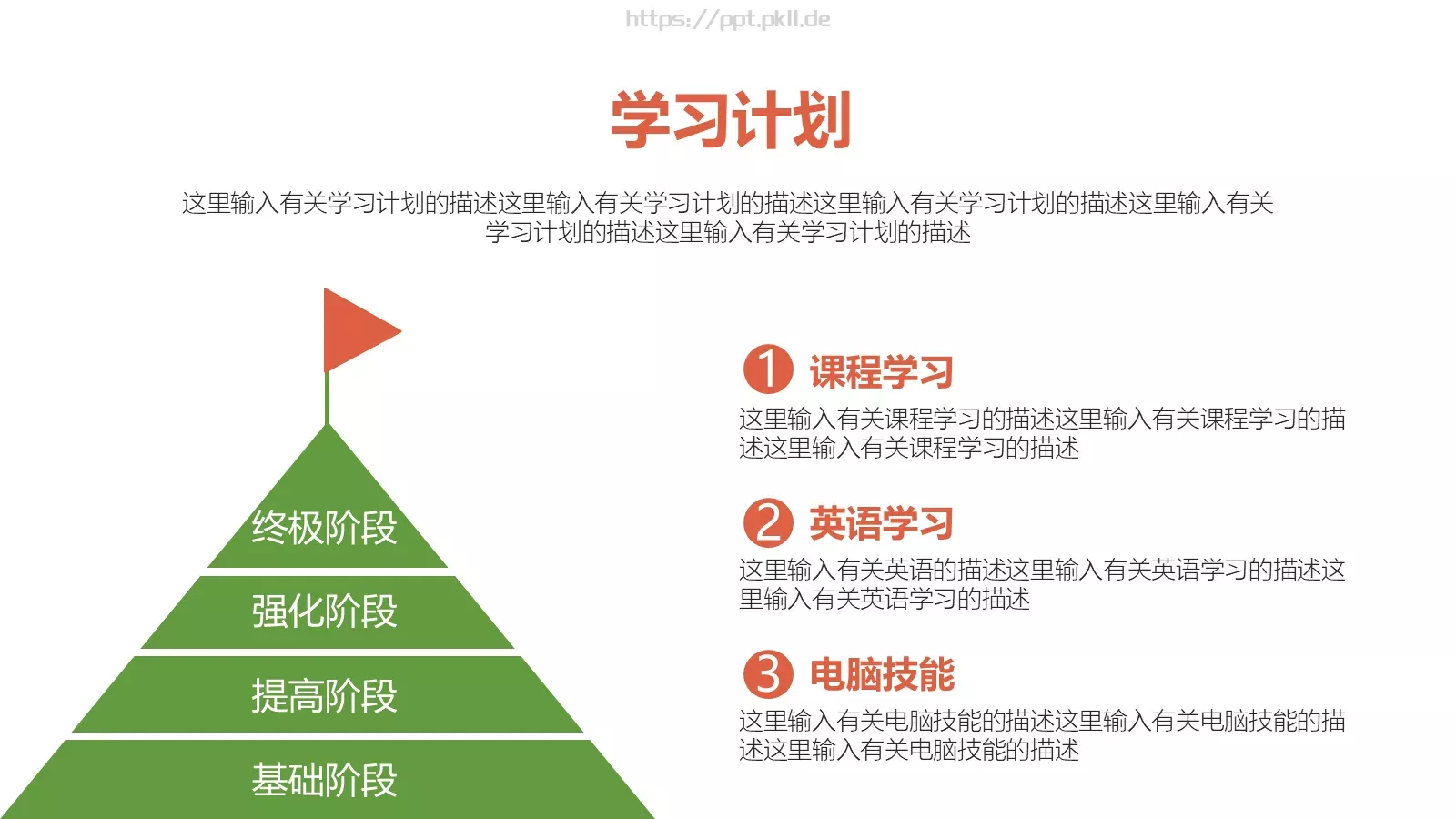 https://ppt.pkll.de

学习计划

这里输入有关学习计划的描述这里输入有关学习计划的描述这里输入有关学习计划的描述这里输入有关学习计划的描述这里输入有关学习计划的描述

终极阶段

强化阶段

提高阶段

基础阶段

1 课程学习

这里输入有关课程学习的描述这里输入有关课程学习的描述这里输入有关课程学习的描述

2 英语学习

这里输入有关英语的描述这里输入有关英语学习的描述这里输入有关英语学习的描述

3 电脑技能

这里输入有关电脑技能的描述这里输入有关电脑技能的描述这里输入有关电脑技能的描述